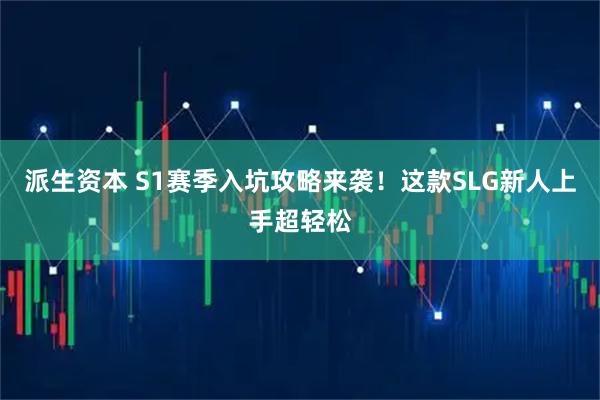 派生资本 S1赛季入坑攻略来袭！这款SLG新人上手超轻松